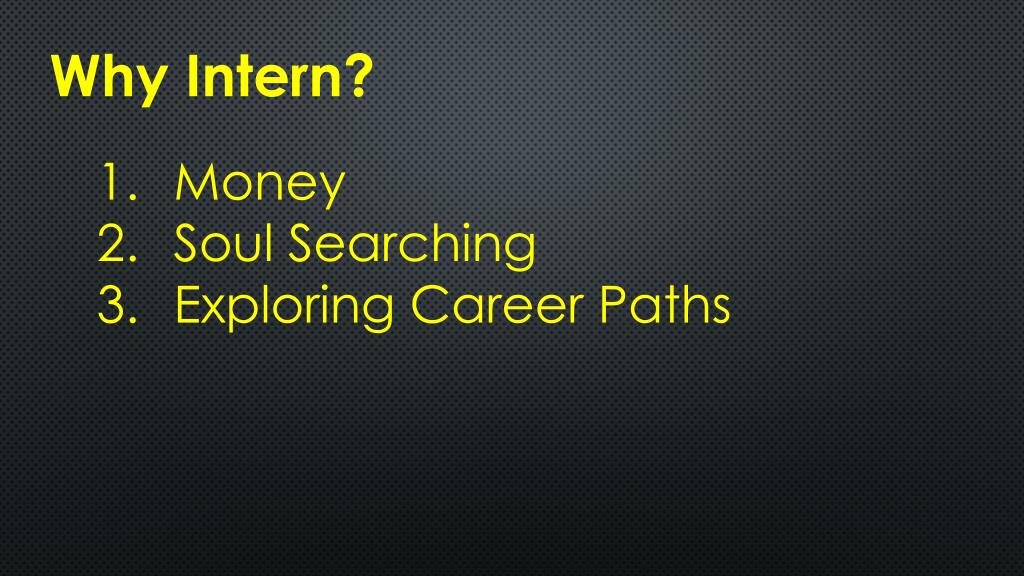 Why Intern?

1. Money
2. Soul Searching
3. Exploring Career Paths